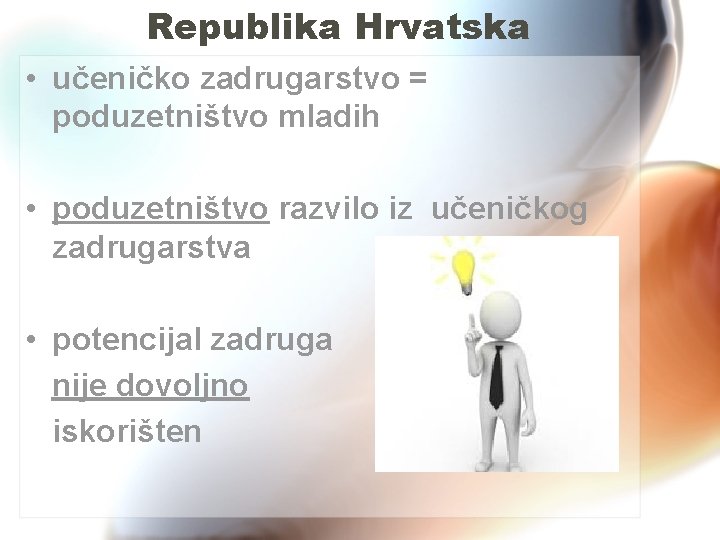 Republika Hrvatska

• učeničko zadrugarstvo = poduzetništvo mladih

• poduzetništvo razvilo iz učeničkog zadrugarstva

• potencijal zadruga nije dovoljno iskorišten